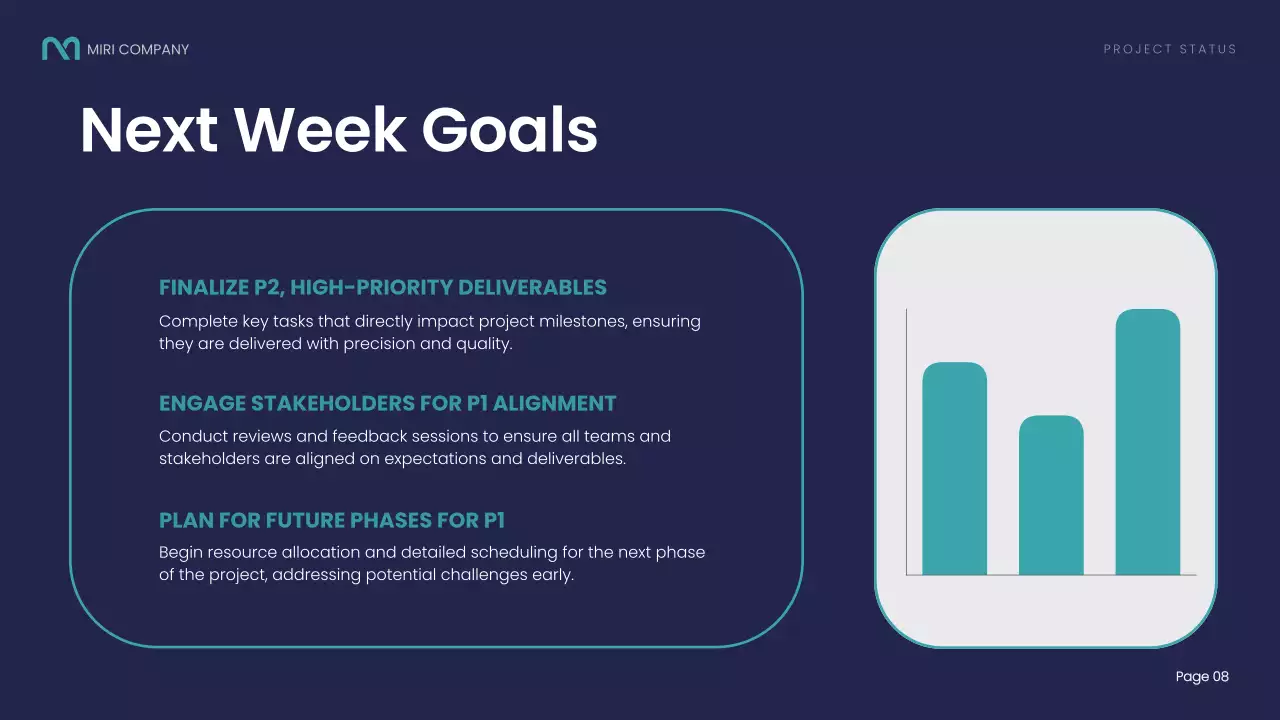 MIRI COMPANY

PROJECT STATUS

Next Week Goals

FINALIZE P2, HIGH-PRIORITY DELIVERABLES

Complete key tasks that directly impact project milestones, ensuring they are delivered with precision and quality.

ENGAGE STAKEHOLDERS FOR P1 ALIGNMENT

Conduct reviews and feedback sessions to ensure all teams and stakeholders are aligned on expectations and deliverables.

PLAN FOR FUTURE PHASES FOR P1

Begin resource allocation and detailed scheduling for the next phase of the project, addressing potential challenges early.

Page 08